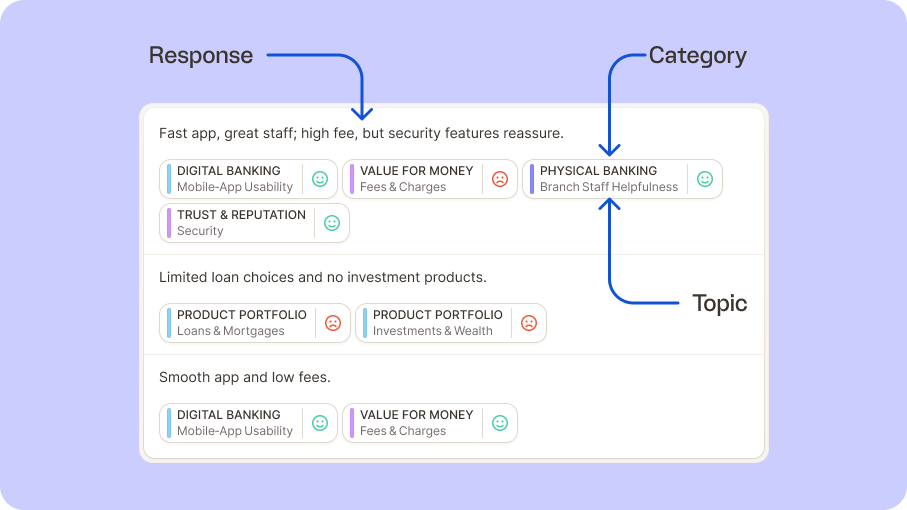 Response

Category

Fast app, great staff; high fee, but security features reassure.

DIGITAL BANKING
Mobile-App Usability

VALUE FOR MONEY
Fees & Charges

PHYSICAL BANKING
Branch Staff Helpfulness

TRUST & REPUTATION
Security

Limited loan choices and no investment products.

Topic

PRODUCT PORTFOLIO
Loans & Mortgages

PRODUCT PORTFOLIO
Investments & Wealth

Smooth app and low fees.

DIGITAL BANKING
Mobile-App Usability

VALUE FOR MONEY
Fees & Charges